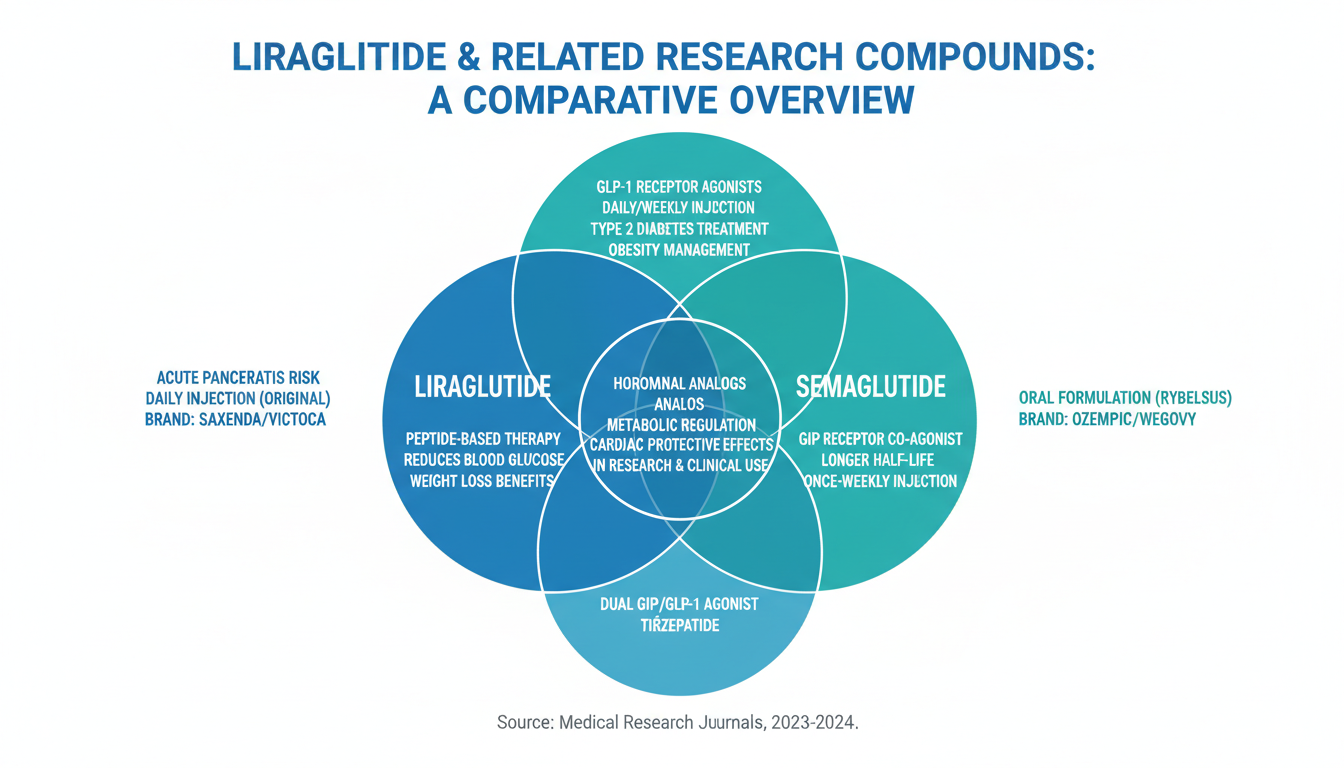 LIRAGLITIDE & RELATED RESEARCH COMPOUNDS: A COMPARATIVE OVERVIEW

GLP-1 RECEPTOR AGONISTS
DAILY/WEEKLY INJECTION
TYPE 2 DIABETES TREATMENT
OBESITY MANAGEMENT

ACUTE PANCERATIS RISK
DAILY INJECTION (ORIGINAL)
BRAND: SAXENDA/VICTOCA

LIRAGLUTIDE

PEPTIDE-BASED THERAPY
REDUCES BLOOD GLUCOSE
WEIGHT LOSS BENEFITS

HOROMNAL ANALOGS
ANALOS
METABOLIC REGULATION
CARDIAC PROTECTIVE EFFECTS
IN RESEARCH & CLINICAL USE

SEMAGLUTIDE

GIP RECEPTOR CO-AGONIST
LONGER HALF-LIFE
ONCE-WEEKLY INJECTION

ORAL FORMULATION (RYBELSUS)
BRAND: OZEMPIC/WEGOVY

DUAL GIP/GLP-1 AGONIST
TIRZEPATIDE

Source: Medical Research Juurnals, 2023-2024.